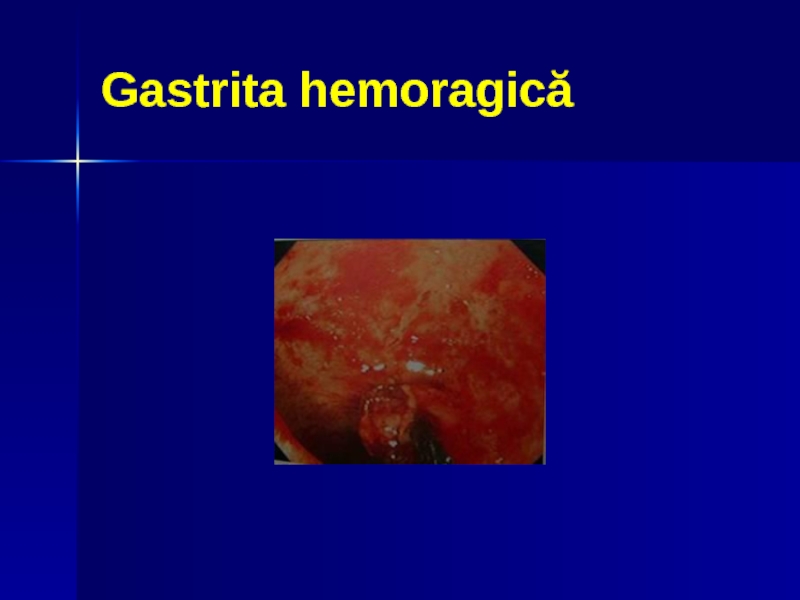 Gastrita hemoragică